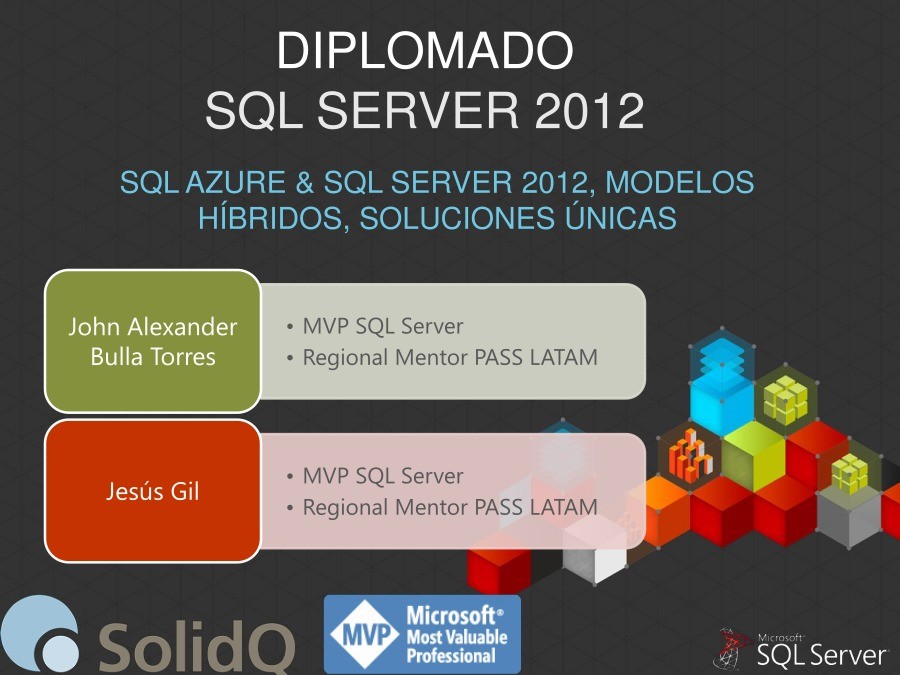 DIPLOMADO
SQL SERVER 2012

SQL AZURE & SQL SERVER 2012, MODELOS HÍBRIDOS, SOLUCIONES ÚNICAS

John Alexander Bulla Torres

• MVP SQL Server
• Regional Mentor PASS LATAM

Jesús Gil

• MVP SQL Server
• Regional Mentor PASS LATAM

SolidQ

MVP Microsoft® Most Valuable Professional

Microsoft® SQL Server®